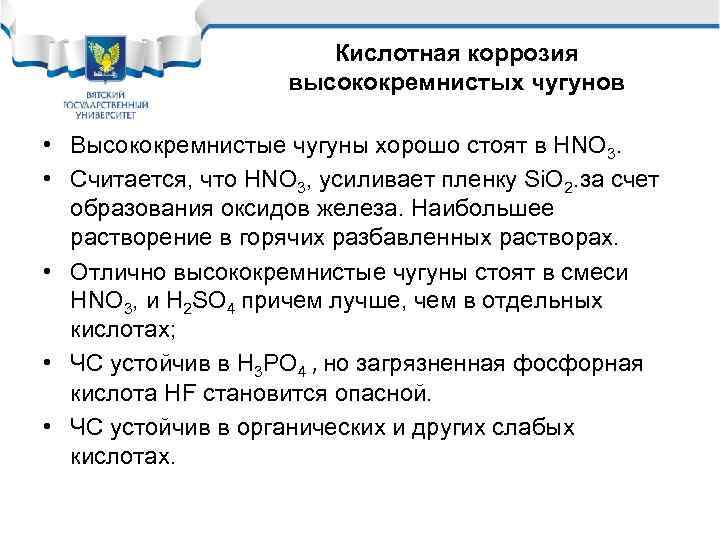 ВЯТСКИЙ ГОСУДАРСТВЕННЫЙ УНИВЕРСИТЕТ

Кислотная коррозия высококремнистых чугунов

• Высококремнистые чугуны хорошо стоят в $HNO_3$.

• Считается, что $HNO_3$, усиливает пленку $SiO_2$.за счет образования оксидов железа. Наибольшее растворение в горячих разбавленных растворах.

• Отлично высококремнистые чугуны стоят в смеси $HNO_3$, и $H_2SO_4$ причем лучше, чем в отдельных кислотах;

• ЧС устойчив в $H_3PO_4$ , но загрязненная фосфорная кислота HF становится опасной.

• ЧС устойчив в органических и других слабых кислотах.